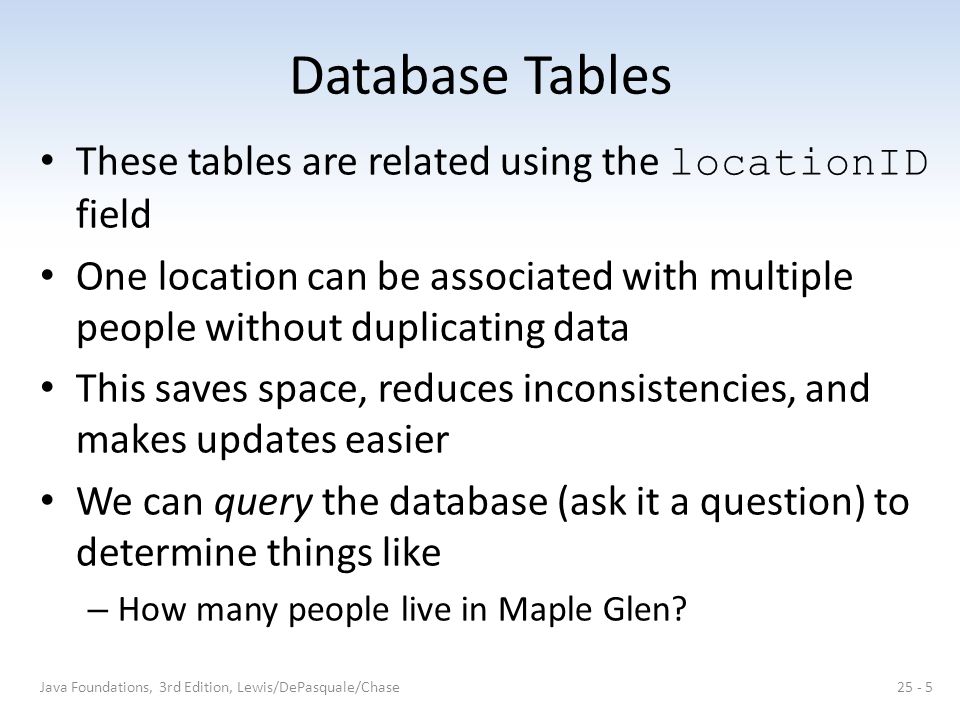 Database Tables

• These tables are related using the locationID field

• One location can be associated with multiple people without duplicating data

• This saves space, reduces inconsistencies, and makes updates easier

• We can query the database (ask it a question) to determine things like

– How many people live in Maple Glen?

Java Foundations, 3rd Edition, Lewis/DePasquale/Chase

25 - 5